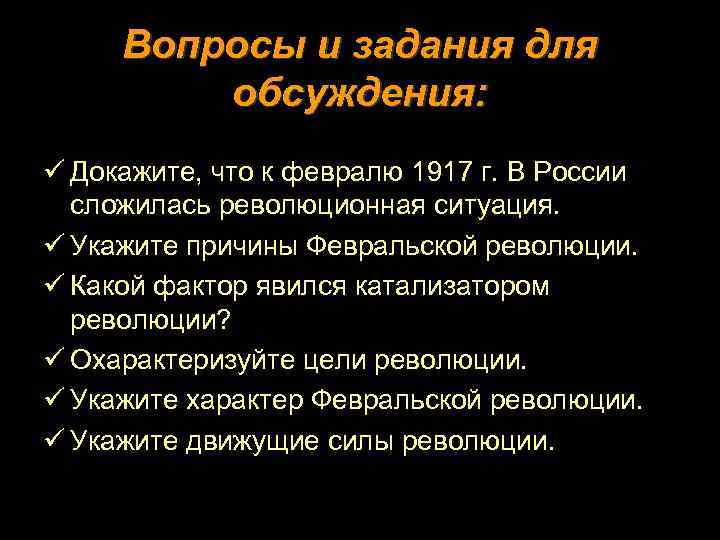 Вопросы и задания для обсуждения:

✓ Докажите, что к февралю 1917 г. В России сложилась революционная ситуация.
✓ Укажите причины Февральской революции.
✓ Какой фактор явился катализатором революции?
✓ Охарактеризуйте цели революции.
✓ Укажите характер Февральской революции.
✓ Укажите движущие силы революции.